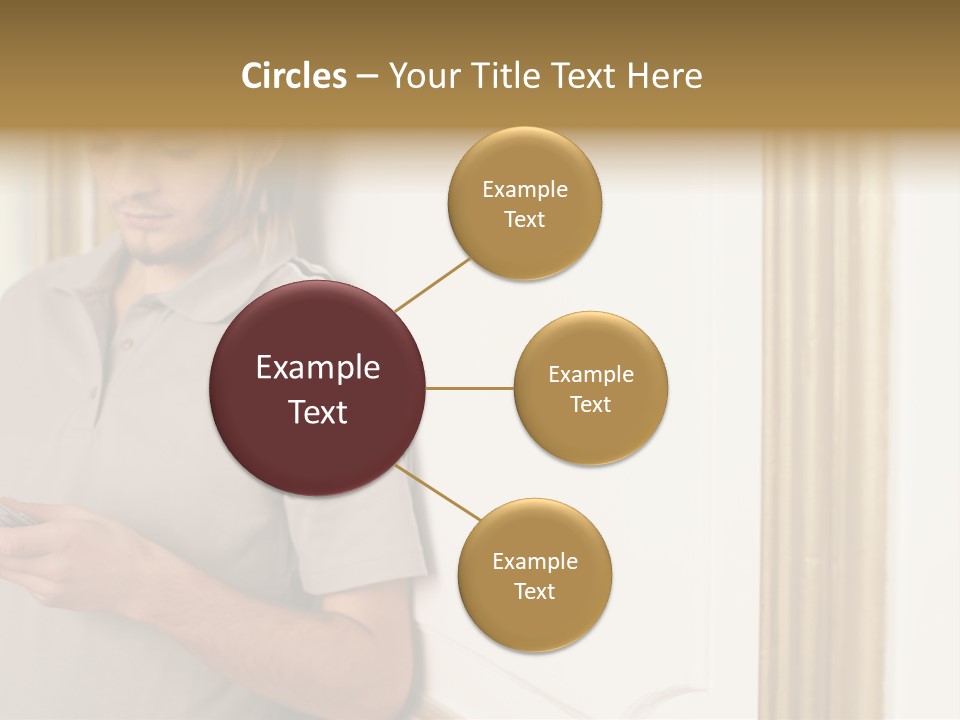 Circles – Your Title Text Here

Example Text

Example Text

Example Text

Example Text